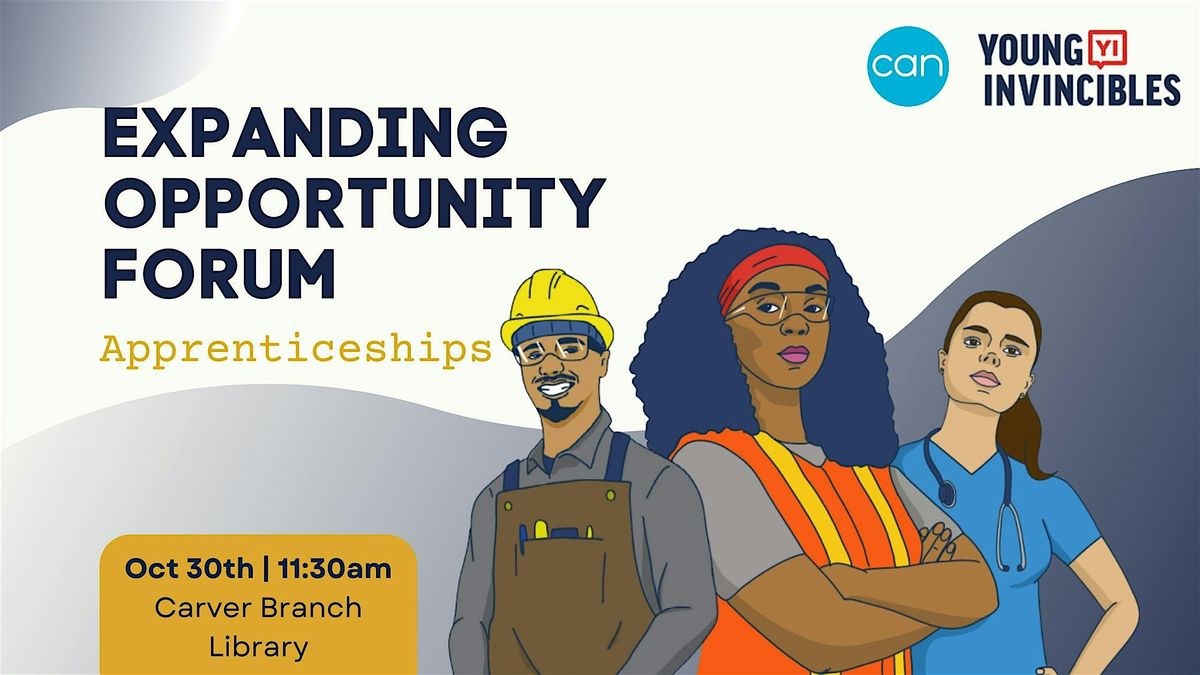 can

YOUNG YI INVINCIBLES

EXPANDING OPPORTUNITY FORUM

Apprenticeships

Oct 30th | 11:30am
Carver Branch Library